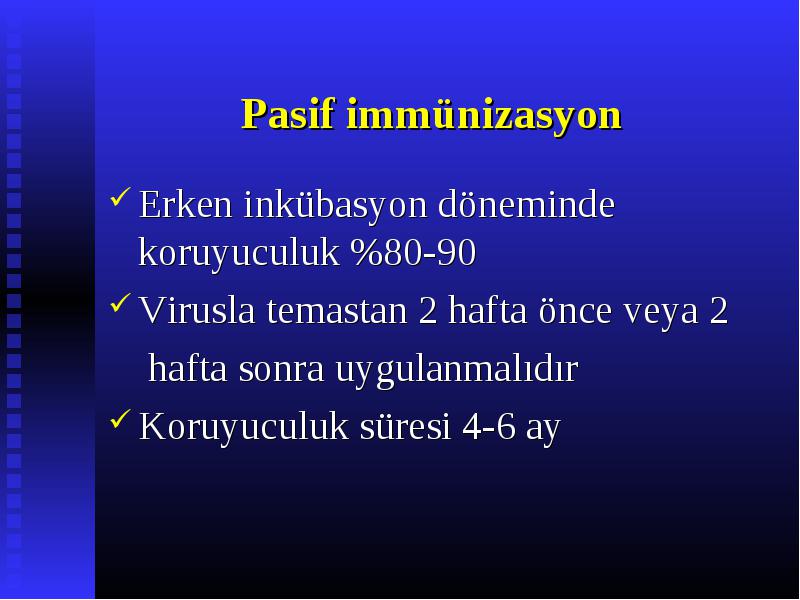 Pasif immünizasyon

✓ Erken inkübasyon döneminde koruyuculuk %80-90

✓ Virusla temastan 2 hafta önce veya 2 hafta sonra uygulanmalıdır

✓ Koruyuculuk süresi 4-6 ay